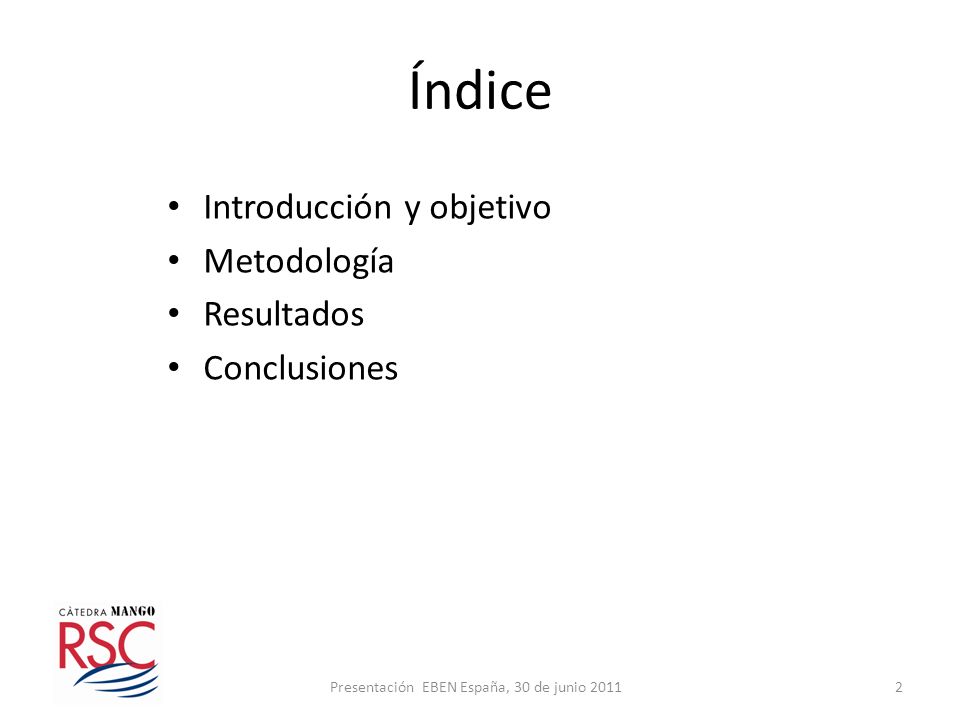 Índice

• Introducción y objetivo
• Metodología
• Resultados
• Conclusiones

CÀTEDRA MANGO
RSC

Presentación EBEN España, 30 de junio 2011

2